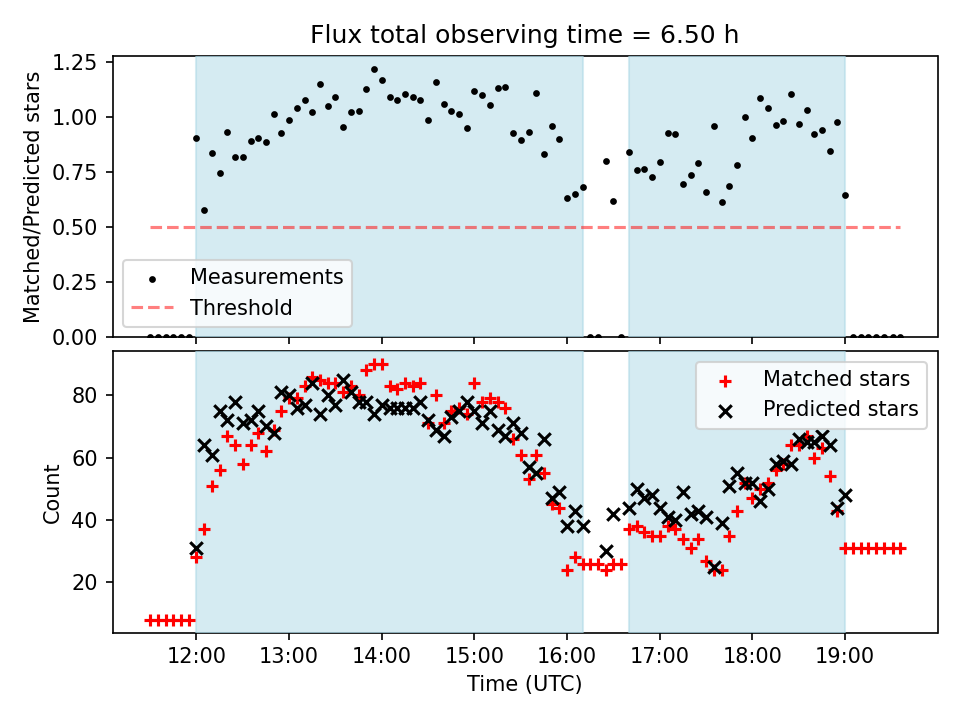 Flux total observing time = 6.50 h

Matched/Predicted stars

1.25
1.00
0.75
0.50
0.25
0.00

Measurements
Threshold

Count

80
60
40
20

Matched stars
Predicted stars

12:00
13:00
14:00
15:00
16:00
17:00
18:00
19:00

Time (UTC)